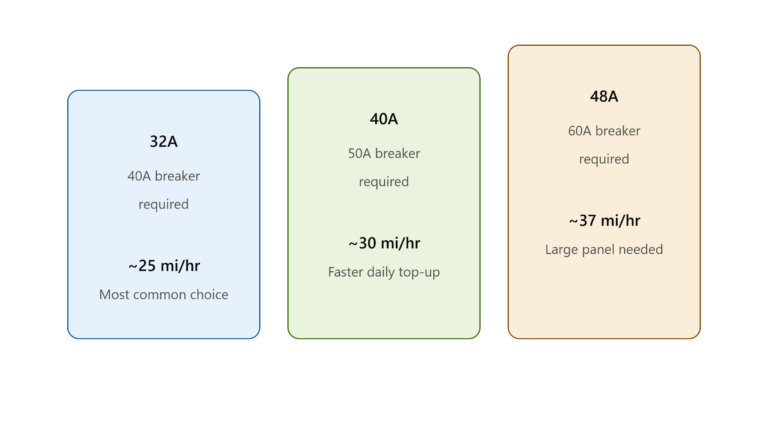 32A

40A breaker required

~25 mi/hr

Most common choice

40A

50A breaker required

~30 mi/hr

Faster daily top-up

48A

60A breaker required

~37 mi/hr

Large panel needed